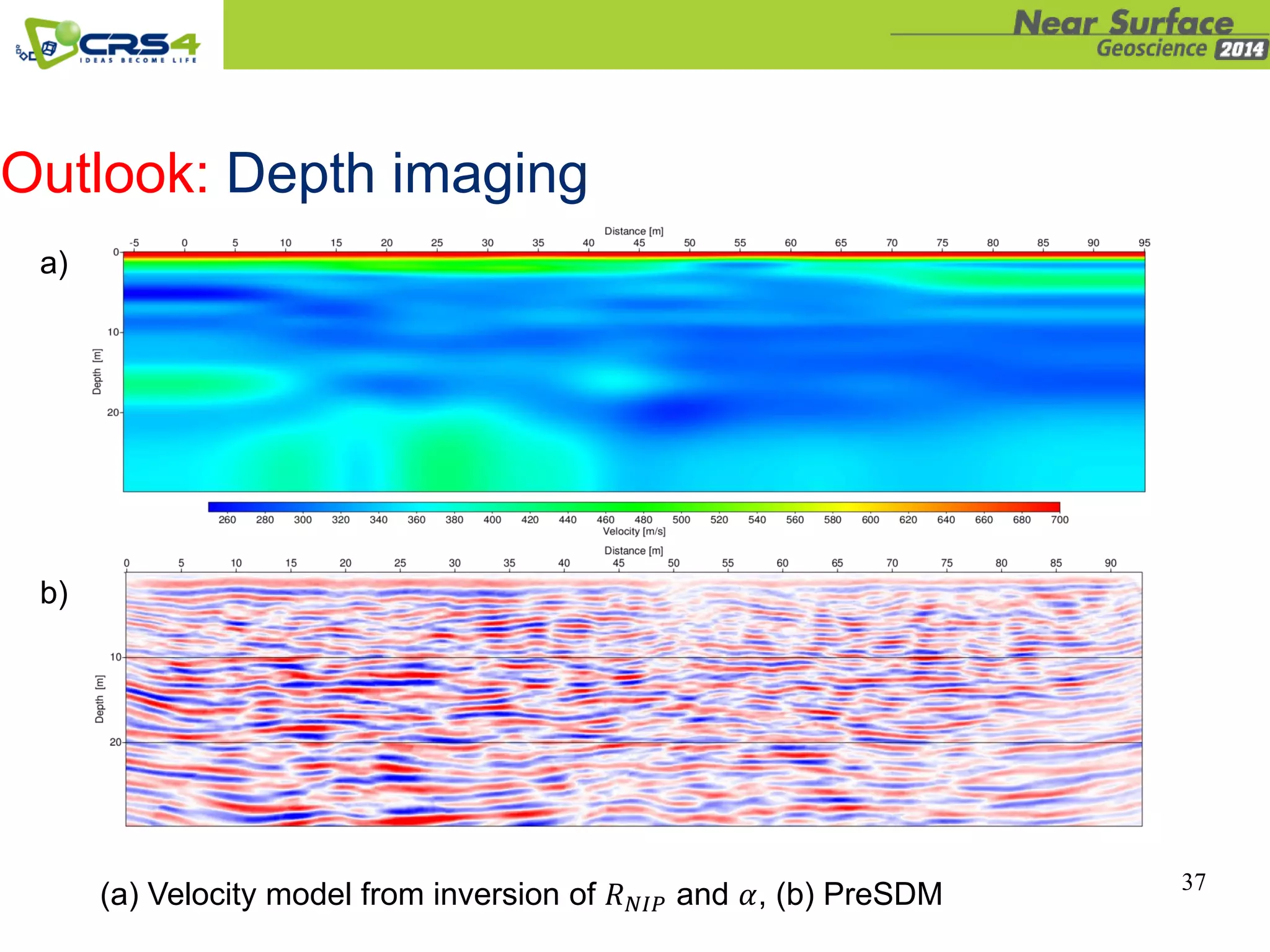 CRS4
IDEAS BECOME LIFE

Near Surface
Geoscience 2014

Outlook: Depth imaging

a)

Distance [m]
-5 0 5 10 15 20 25 30 35 40 45 50 55 60 65 70 75 80 85 90 95

Depth [m]
0
10
20

260 280 300 320 340 360 380 400 420 440 460 480 500 520 540 560 580 600 620 640 660 680 700
Velocity [m/s]

b)

Distance [m]
0 5 10 15 20 25 30 35 40 45 50 55 60 65 70 75 80 85 90

Depth [m]
10
20

(a) Velocity model from inversion of $R_{NIP}$ and $\alpha$, (b) PreSDM

37